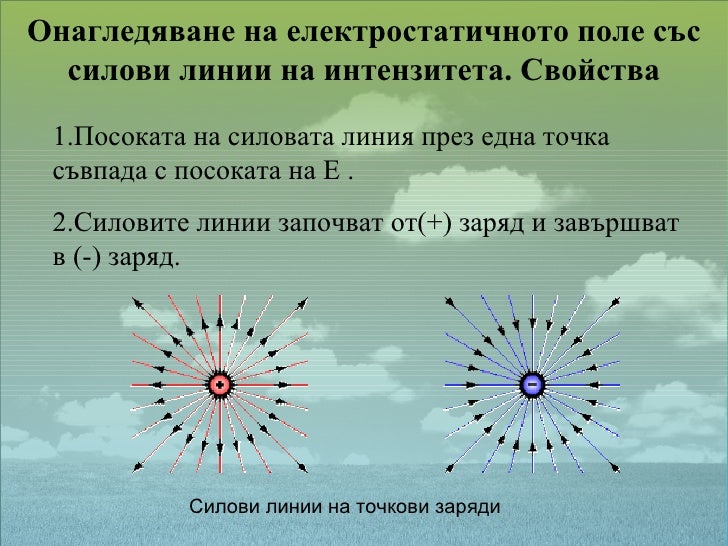 Онагледяване на електростатичното поле със силови линии на интензитета. Свойства

1.Посоката на силовата линия през една точка съвпада с посоката на Е .

2.Силовите линии започват от(+) заряд и завършват в (-) заряд.

+

-

Силови линии на точкови заряди